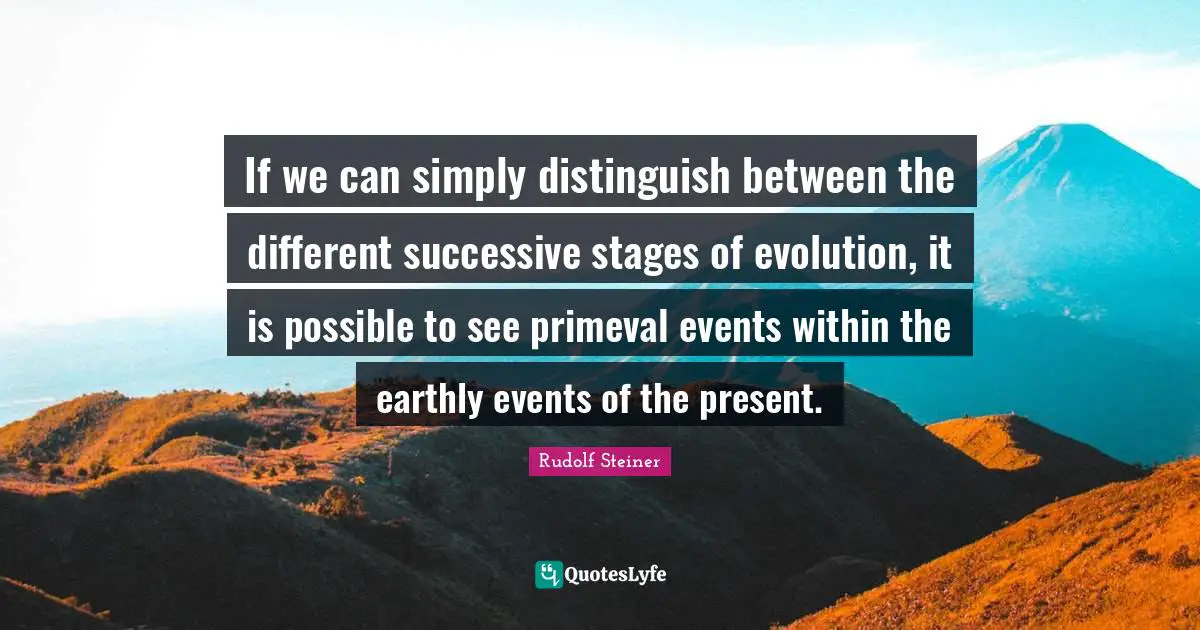 If we can simply distinguish between the different successive stages of evolution, it is possible to see primeval events within the earthly events of the present.

Rudolf Steiner

QuotesLyfe